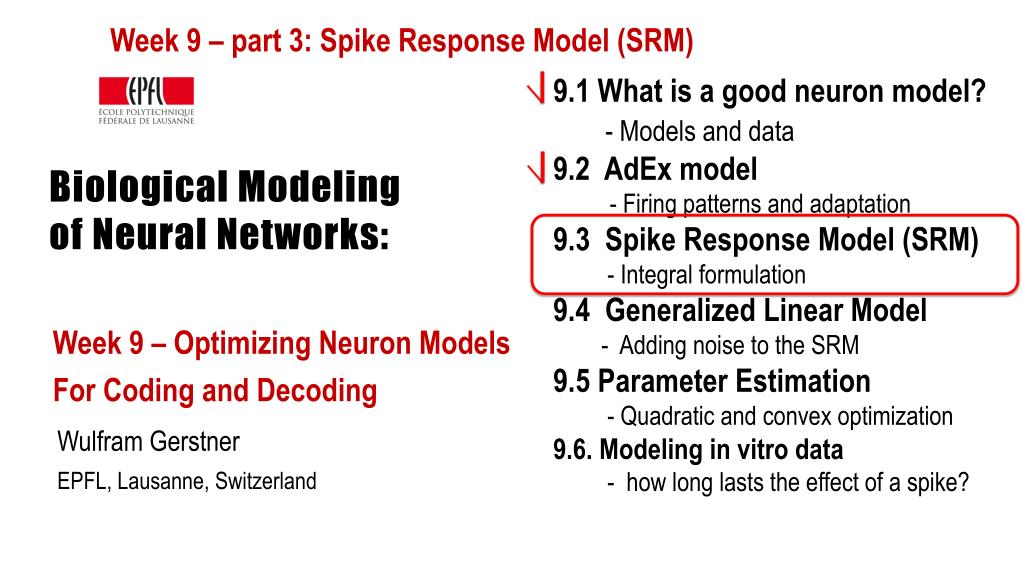 Week 9 – part 3: Spike Response Model (SRM)

EPFL
ÉCOLE POLYTECHNIQUE FÉDÉRALE DE LAUSANNE

Biological Modeling of Neural Networks:

Week 9 – Optimizing Neuron Models For Coding and Decoding

Wulfram Gerstner

EPFL, Lausanne, Switzerland

9.1 What is a good neuron model?
- Models and data

9.2 AdEx model
- Firing patterns and adaptation

9.3 Spike Response Model (SRM)
- Integral formulation

9.4 Generalized Linear Model
- Adding noise to the SRM

9.5 Parameter Estimation
- Quadratic and convex optimization

9.6. Modeling in vitro data
- how long lasts the effect of a spike?